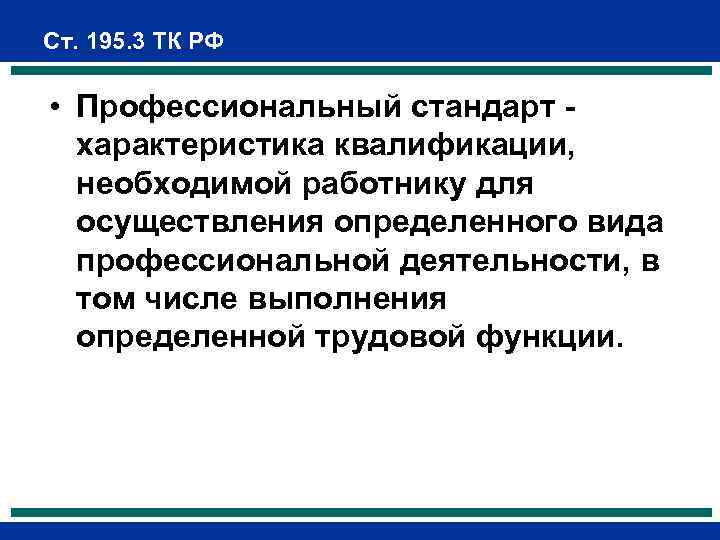 Ст. 195.3 ТК РФ

• Профессиональный стандарт - характеристика квалификации, необходимой работнику для осуществления определенного вида профессиональной деятельности, в том числе выполнения определенной трудовой функции.